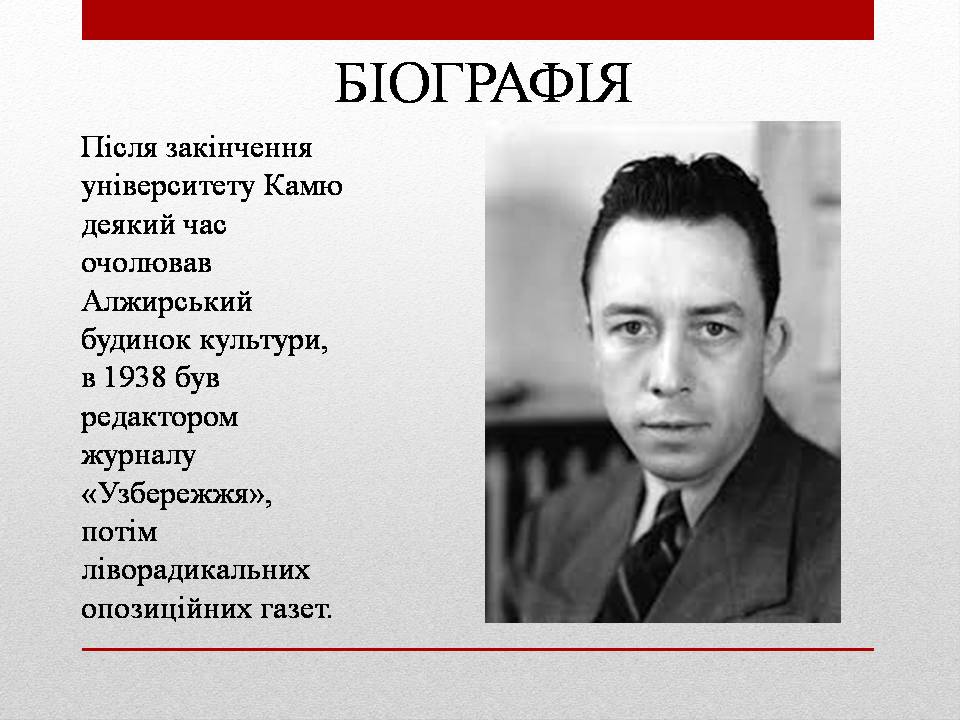 БІОГРАФІЯ

Після закінчення університету Камю деякий час очолював Алжирський будинок культури, в 1938 був редактором журналу «Узбережжя», потім ліворадикальних опозиційних газет.